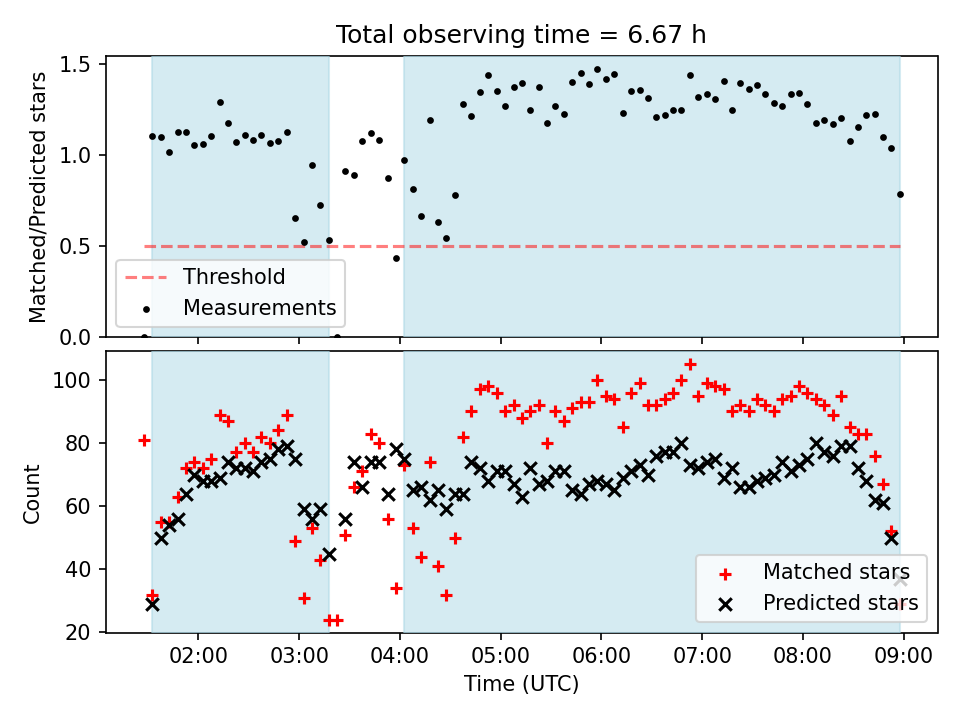 Total observing time = 6.67 h

Matched/Predicted stars

1.5
1.0
0.5
0.0

Threshold
Measurements

Count

100
80
60
40
20

Matched stars
Predicted stars

02:00 03:00 04:00 05:00 06:00 07:00 08:00 09:00

Time (UTC)